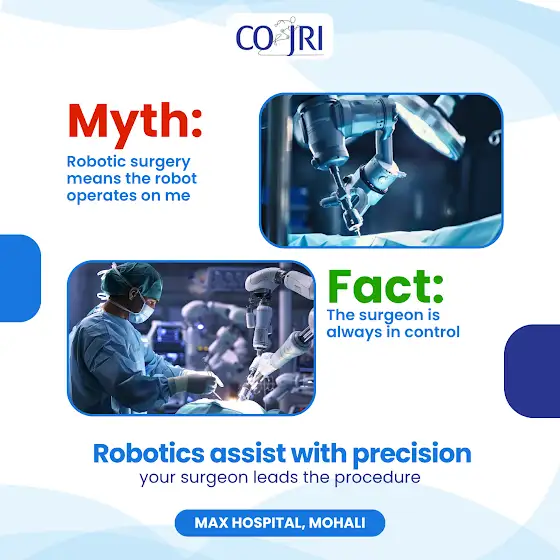 COJRI

Myth:
Robotic surgery means the robot operates on me

Fact:
The surgeon is always in control

Robotics assist with precision
your surgeon leads the procedure

MAX HOSPITAL, MOHALI